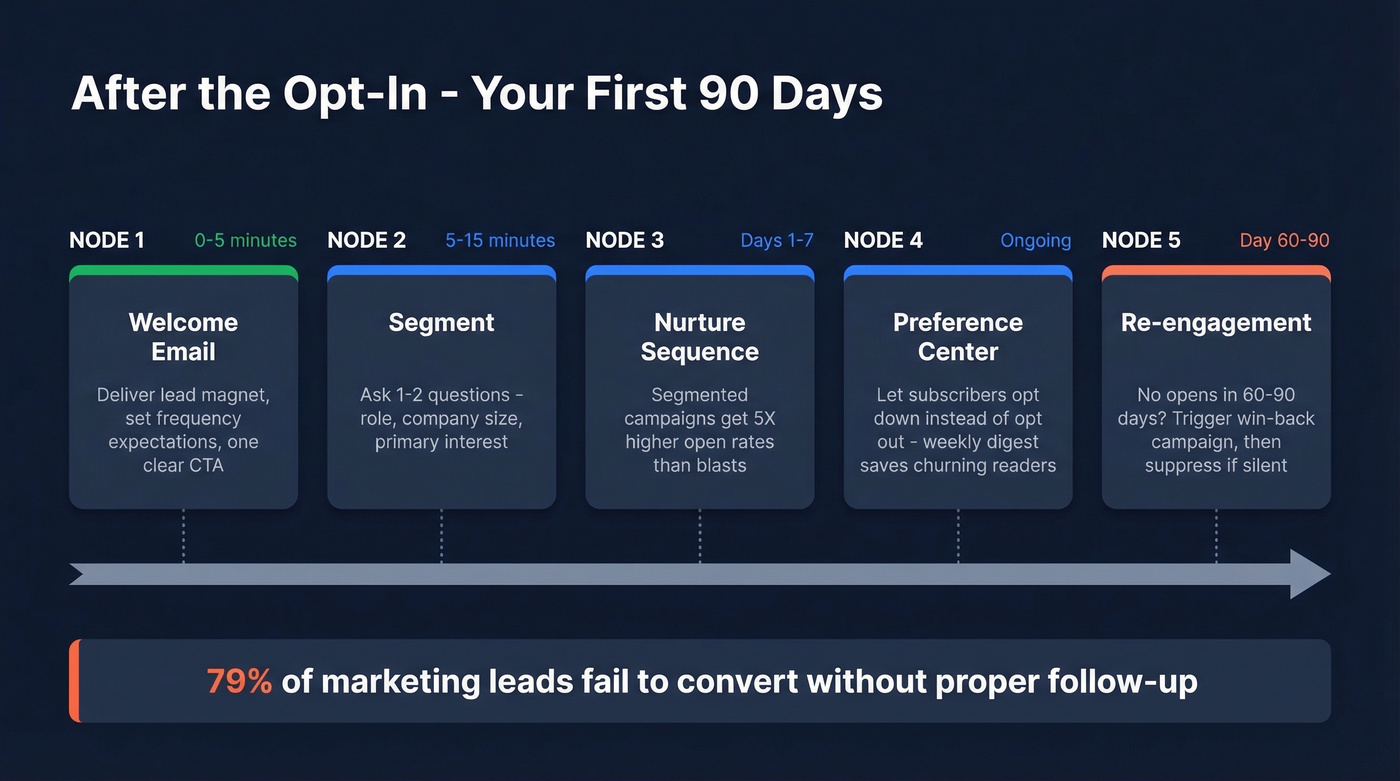 After the Opt-In - Your First 90 Days

NODE 1 0-5 minutes

Welcome Email

Deliver lead magnet, set frequency expectations, one clear CTA

NODE 2 5-15 minutes

Segment

Ask 1-2 questions - role, company size, primary interest

NODE 3 Days 1-7

Nurture Sequence

Segmented campaigns get 5X higher open rates than blasts

NODE 4 Ongoing

Preference Center

Let subscribers opt down instead of opt out - weekly digest saves churning readers

NODE 5 Day 60-90

Re-engagement

No opens in 60-90 days? Trigger win-back campaign, then suppress if silent

79% of marketing leads fail to convert without proper follow-up